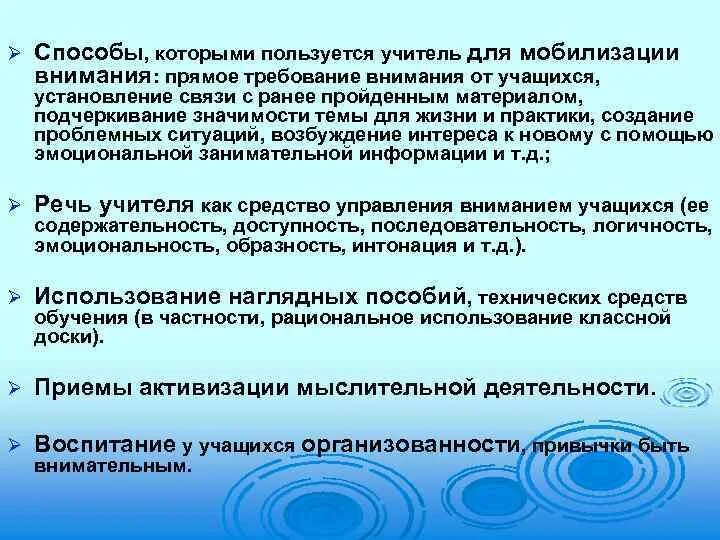 ➢ Способы, которыми пользуется учитель для мобилизации внимания: прямое требование внимания от учащихся, установление связи с ранее пройденным материалом, подчеркивание значимости темы для жизни и практики, создание проблемных ситуаций, возбуждение интереса к новому с помощью эмоциональной занимательной информации и т.д.;

➢ Речь учителя как средство управления вниманием учащихся (ее содержательность, доступность, последовательность, логичность, эмоциональность, образность, интонация и т.д.).

➢ Использование наглядных пособий, технических средств обучения (в частности, рациональное использование классной доски).

➢ Приемы активизации мыслительной деятельности.

➢ Воспитание у учащихся организованности, привычки быть внимательным.